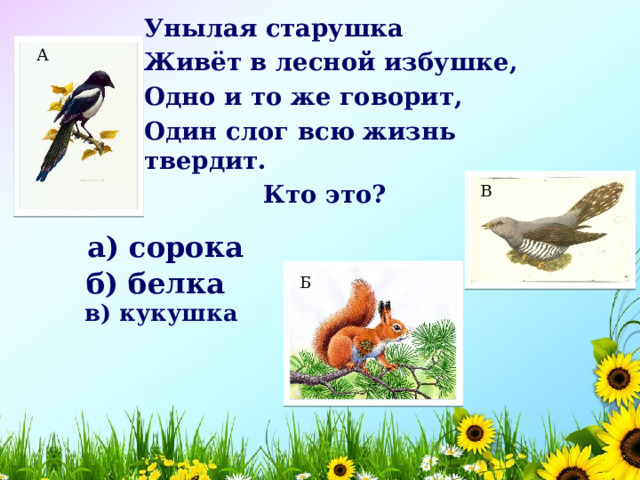 А

Унылая старушка
Живёт в лесной избушке,
Одно и то же говорит,
Один слог всю жизнь твердит.

Кто это?

В

а) сорока
б) белка
в) кукушка

Б